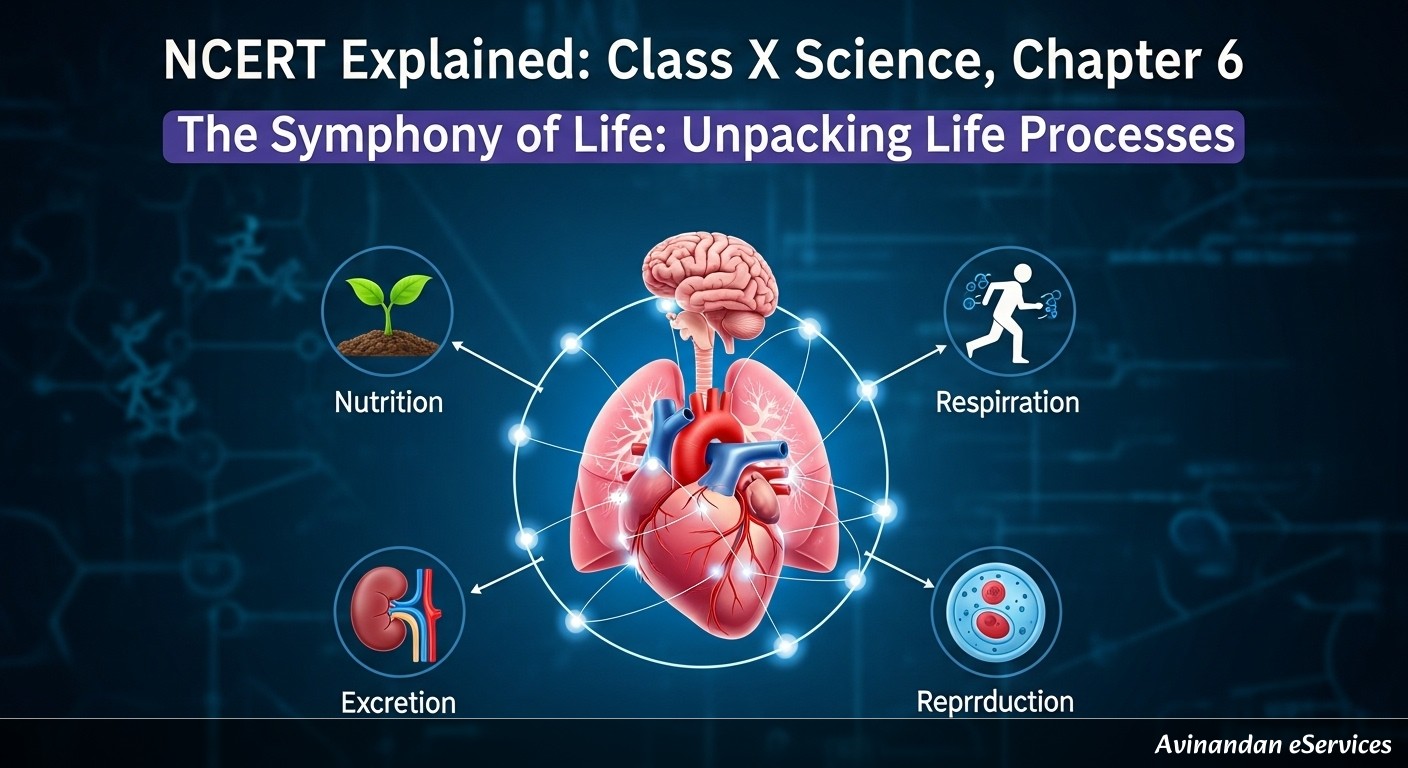 NCERT Explained: Class X Science, Chapter 6

The Symphony of Life: Unpacking Life Processes

Nutrition

Respirration

Excretion

Reprrduction

Avinandan eServices